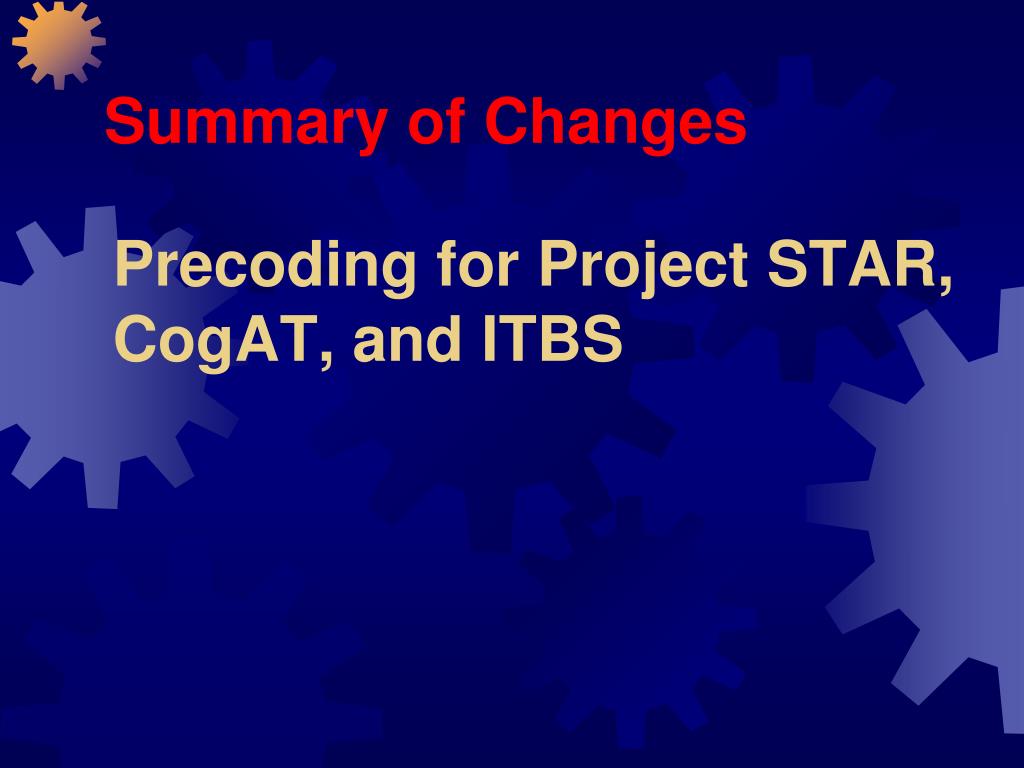 Summary of Changes

Precoding for Project STAR, CogAT, and ITBS